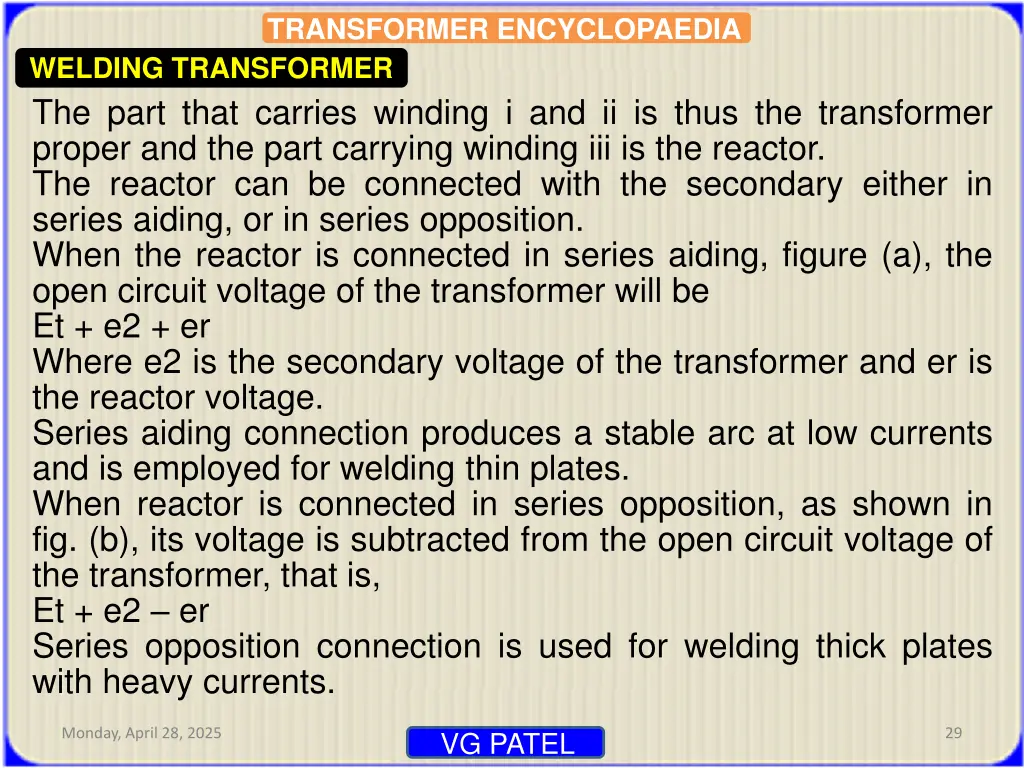 TRANSFORMER ENCYCLOPAEDIA

WELDING TRANSFORMER

The part that carries winding i and ii is thus the transformer proper and the part carrying winding iii is the reactor.
The reactor can be connected with the secondary either in series aiding, or in series opposition.
When the reactor is connected in series aiding, figure (a), the open circuit voltage of the transformer will be
Et + e2 + er
Where e2 is the secondary voltage of the transformer and er is the reactor voltage.
Series aiding connection produces a stable arc at low currents and is employed for welding thin plates.
When reactor is connected in series opposition, as shown in fig. (b), its voltage is subtracted from the open circuit voltage of the transformer, that is,
Et + e2 – er
Series opposition connection is used for welding thick plates with heavy currents.

Monday, April 28, 2025

VG PATEL

29